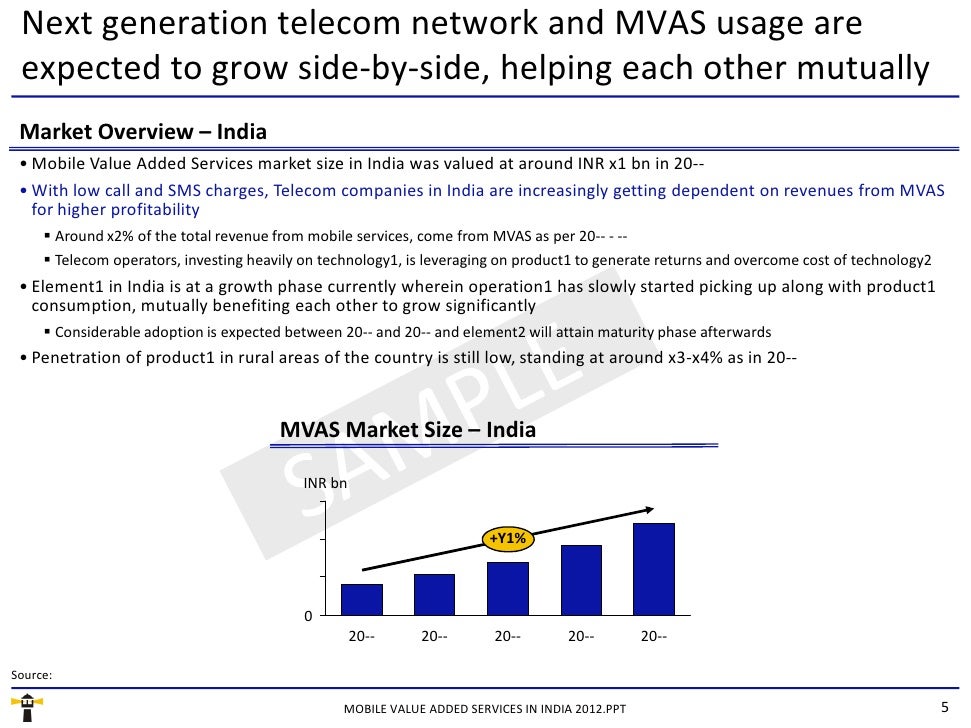 Next generation telecom network and MVAS usage are expected to grow side-by-side, helping each other mutually

Market Overview – India

• Mobile Value Added Services market size in India was valued at around INR x1 bn in 20--

• With low call and SMS charges, Telecom companies in India are increasingly getting dependent on revenues from MVAS for higher profitability

▪ Around x2% of the total revenue from mobile services, come from MVAS as per 20-- - --

▪ Telecom operators, investing heavily on technology1, is leveraging on product1 to generate returns and overcome cost of technology2

• Element1 in India is at a growth phase currently wherein operation1 has slowly started picking up along with product1 consumption, mutually benefiting each other to grow significantly

▪ Considerable adoption is expected between 20-- and 20-- and element2 will attain maturity phase afterwards

• Penetration of product1 in rural areas of the country is still low, standing at around x3-x4% as in 20--

SAMPLE

MVAS Market Size – India

INR bn

+Y1%

0

20-- 20-- 20-- 20-- 20--

Source:

MOBILE VALUE ADDED SERVICES IN INDIA 2012.PPT

5